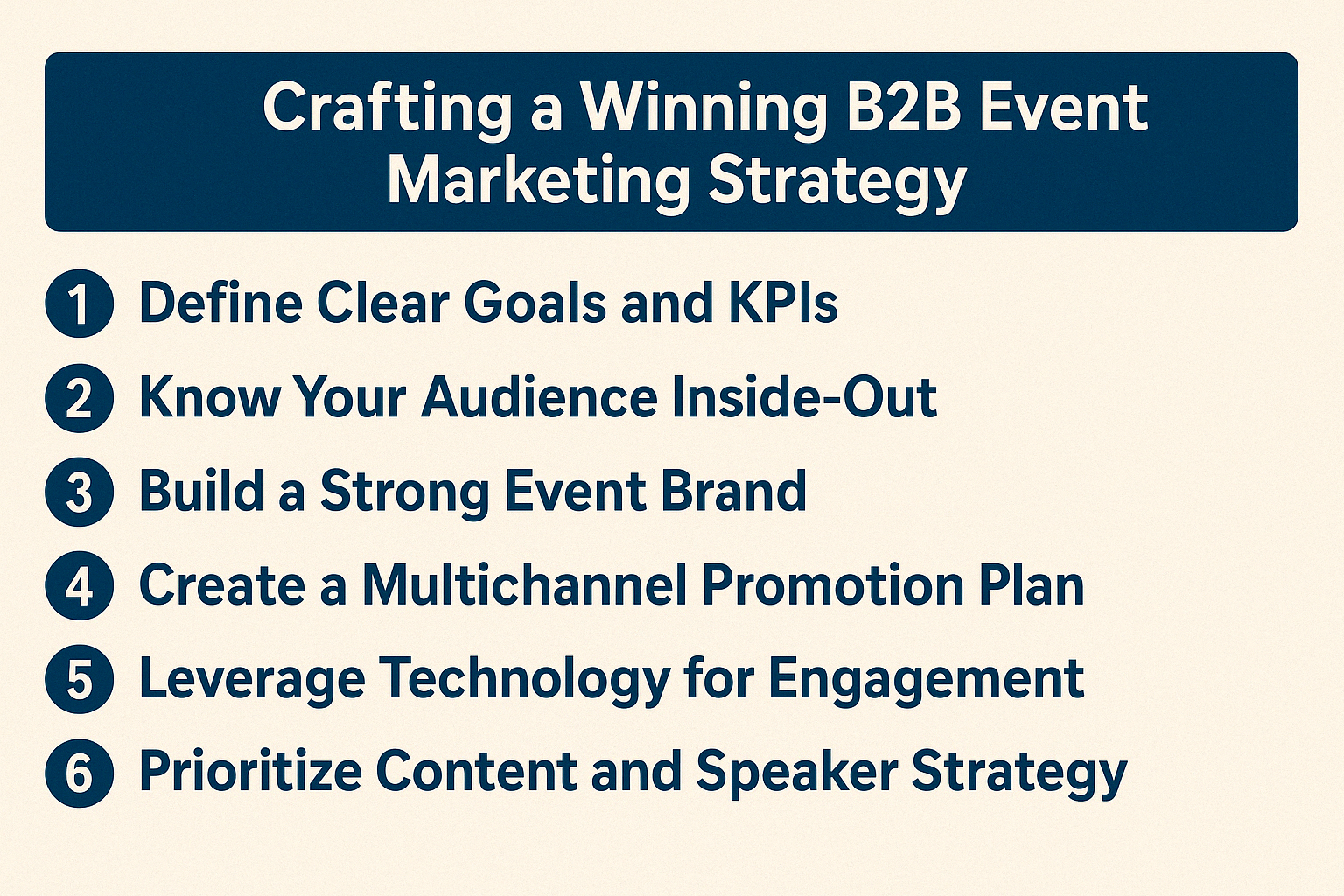 Crafting a Winning B2B Event Marketing Strategy

1 Define Clear Goals and KPIs

2 Know Your Audience Inside-Out

3 Build a Strong Event Brand

4 Create a Multichannel Promotion Plan

5 Leverage Technology for Engagement

6 Prioritize Content and Speaker Strategy